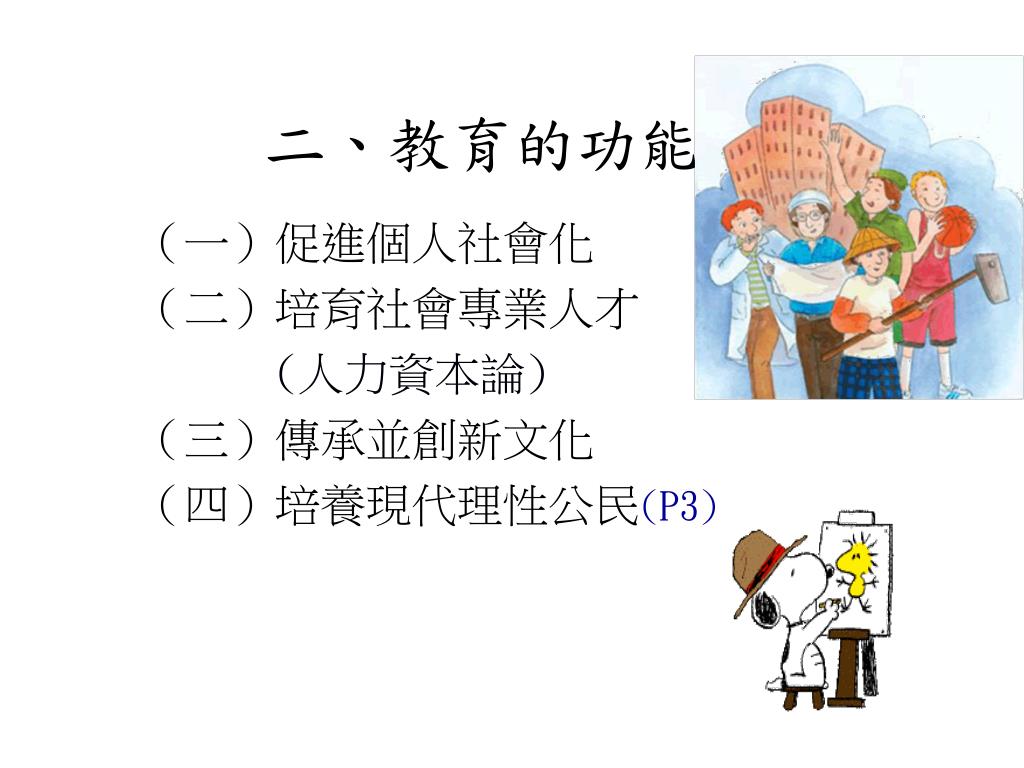 二、教育的功能

（一）促進個人社會化

（二）培育社會專業人才

（人力資本論）

（三）傳承並創新文化

（四）培養現代理性公民(P3)